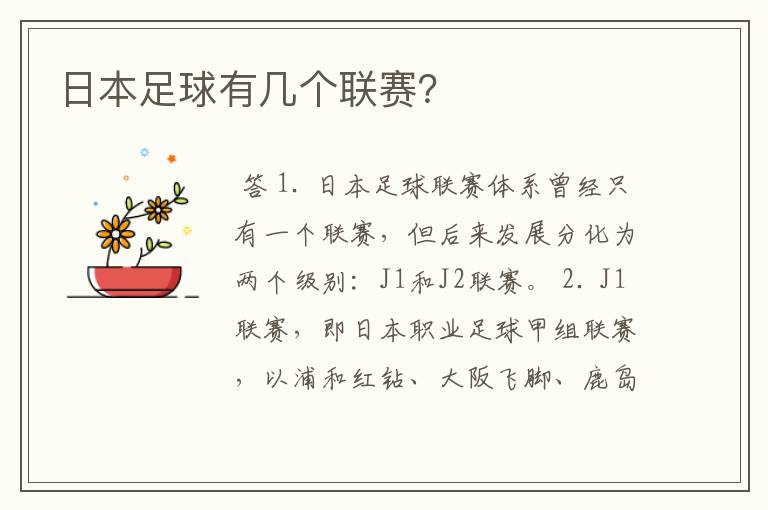 日本足球有几个联赛?

答 1. 日本足球联赛体系曾经只有一个联赛，但后来发展分化为两个级别：J1和J2联赛。 2. J1联赛，即日本职业足球甲组联赛，以浦和红钻、大阪飞脚、鹿岛